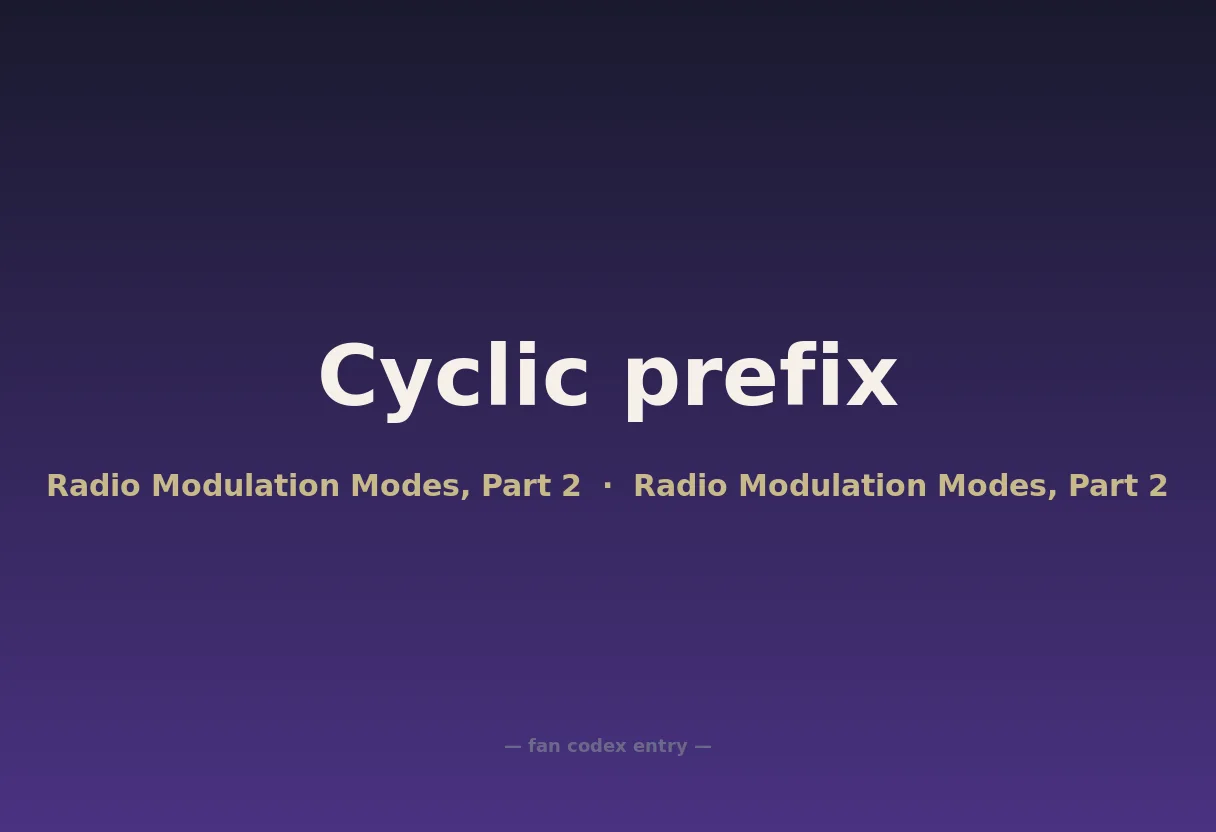 Cyclic prefix

Radio Modulation Modes, Part 2 · Radio Modulation Modes, Part 2

— fan codex entry —